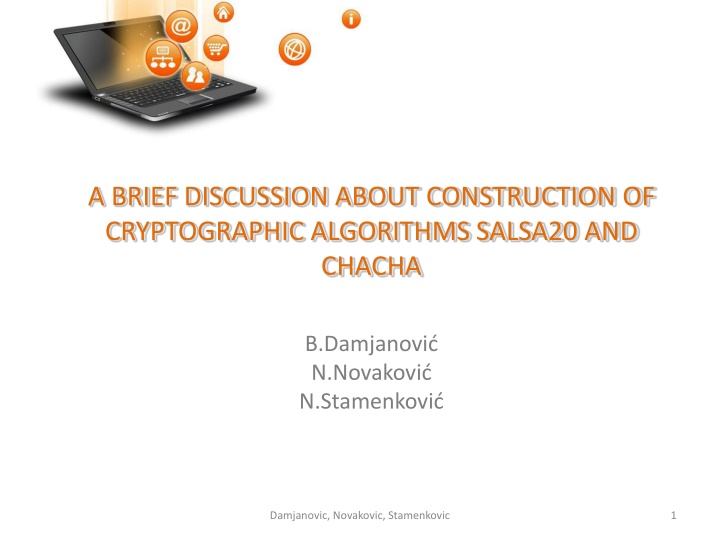 A BRIEF DISCUSSION ABOUT CONSTRUCTION OF CRYPTOGRAPHIC ALGORITHMS SALSA20 AND CHACHA

B.Damjanović
N.Novaković
N.Stamenković

Damjanovic, Novakovic, Stamenkovic

1